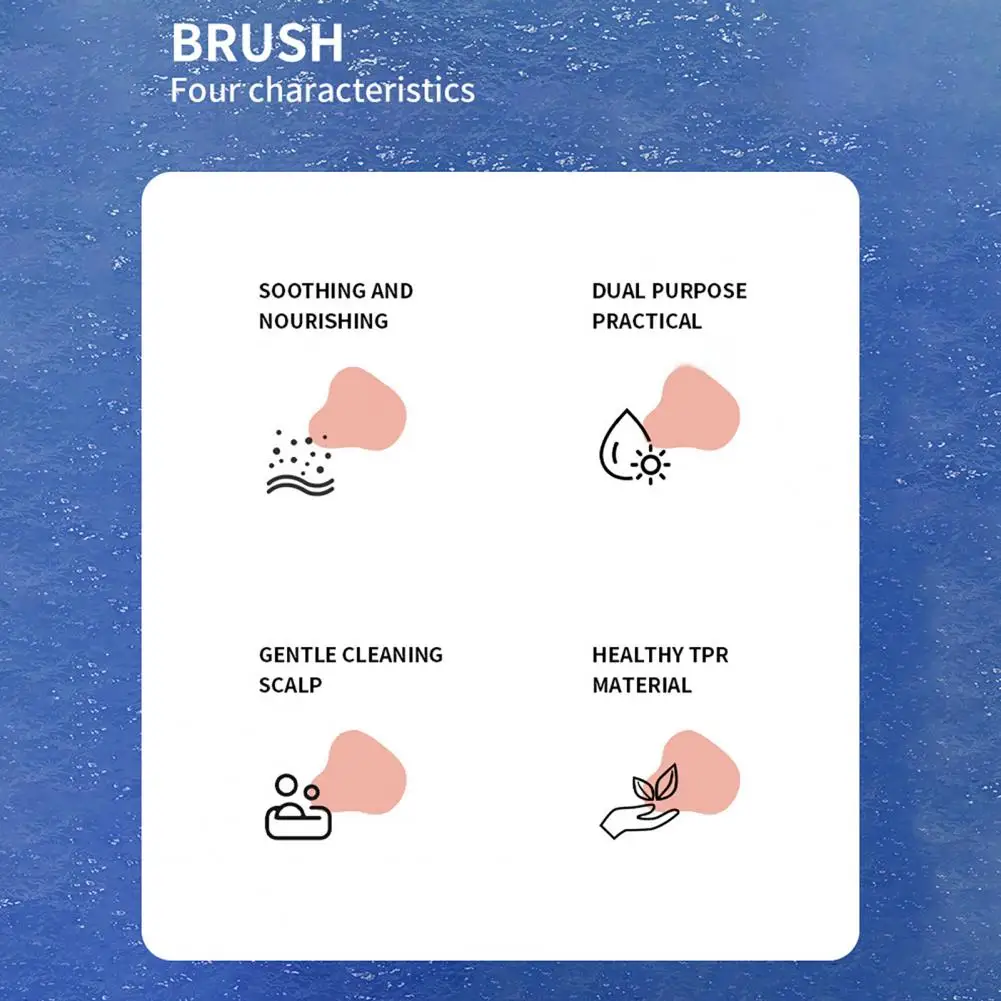 BRUSH
Four characteristics

SOOTHING AND NOURISHING

DUAL PURPOSE PRACTICAL

GENTLE CLEANING SCALP

HEALTHY TPR MATERIAL